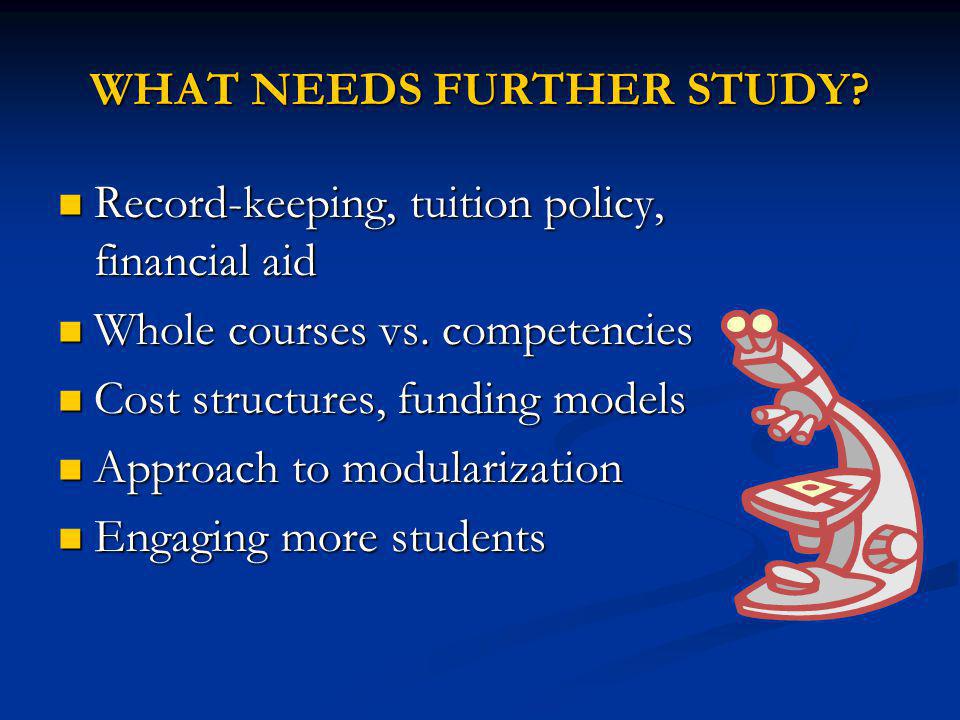 WHAT NEEDS FURTHER STUDY?

- Record-keeping, tuition policy, financial aid
- Whole courses vs. competencies
- Cost structures, funding models
- Approach to modularization
- Engaging more students